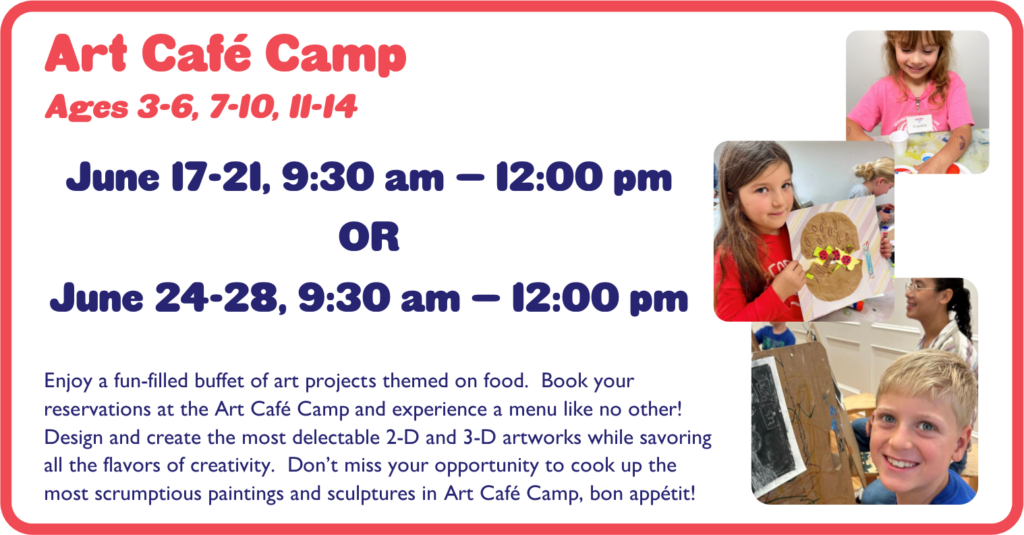 Art Café Camp

Ages 3-6, 7-10, 11-14

June 17-21, 9:30 am – 12:00 pm

OR

June 24-28, 9:30 am – 12:00 pm

Enjoy a fun-filled buffet of art projects themed on food. Book your reservations at the Art Café Camp and experience a menu like no other! Design and create the most delectable 2-D and 3-D artworks while savoring all the flavors of creativity. Don't miss your opportunity to cook up the most scrumptious paintings and sculptures in Art Café Camp, bon appétit!